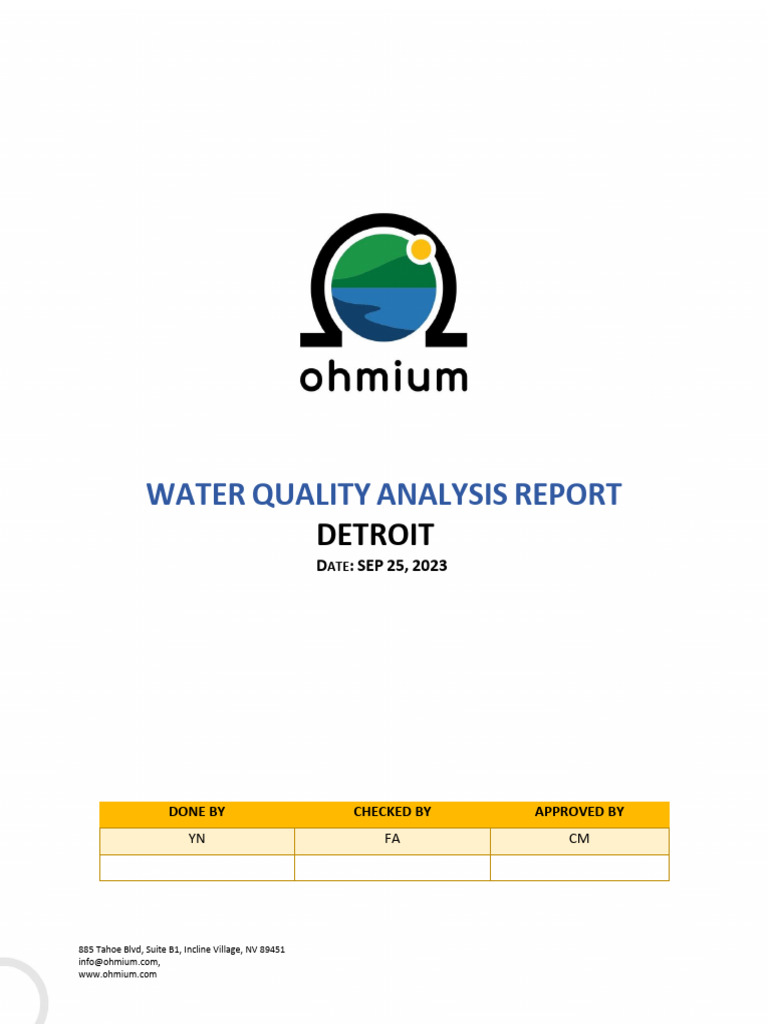 ohmium

WATER QUALITY ANALYSIS REPORT
DETROIT
DATE: SEP 25, 2023

| DONE BY | CHECKED BY | APPROVED BY |
|---|---|---|
| YN | FA | CM |
| | | |

885 Tahoe Blvd, Suite B1, Incline Village, NV 89451
info@ohmium.com,
www.ohmium.com